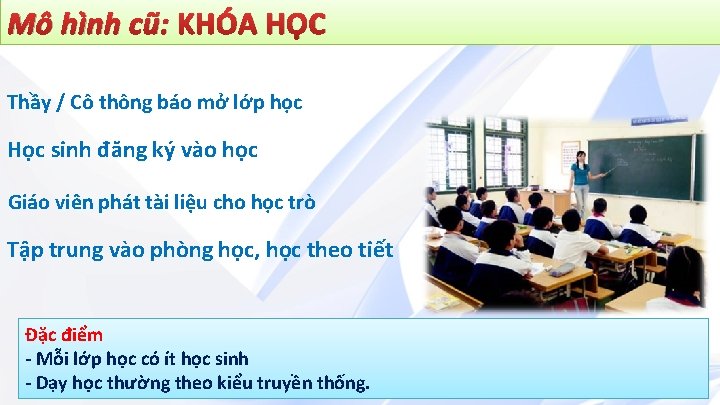 Mô hình cũ: KHÓA HỌC

Thầy / Cô thông báo mở lớp học

Học sinh đăng ký vào học

Giáo viên phát tài liệu cho học trò

Tập trung vào phòng học, học theo tiết

Đặc điểm
- Mỗi lớp học có ít học sinh
- Dạy học thường theo kiểu truyền thống.